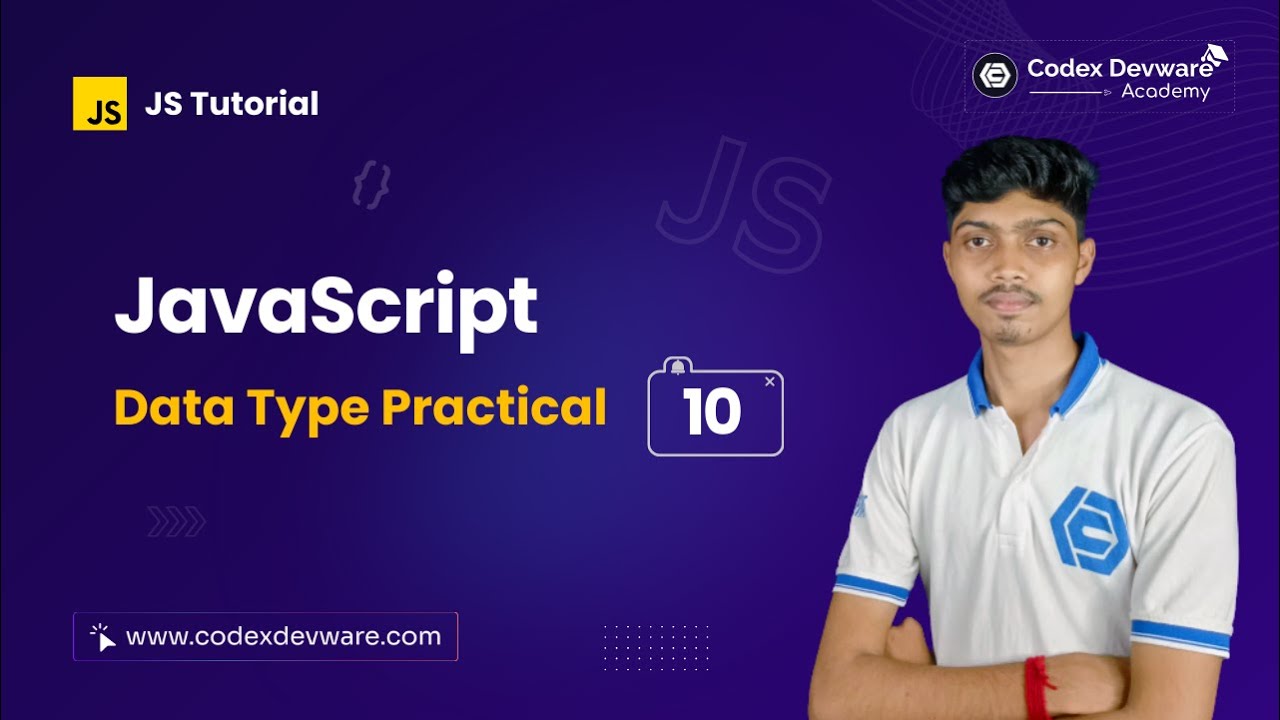 JS JS Tutorial

Codex Devware Academy

{}

JS

JavaScript

Data Type Practical

10

www.codexdevware.com